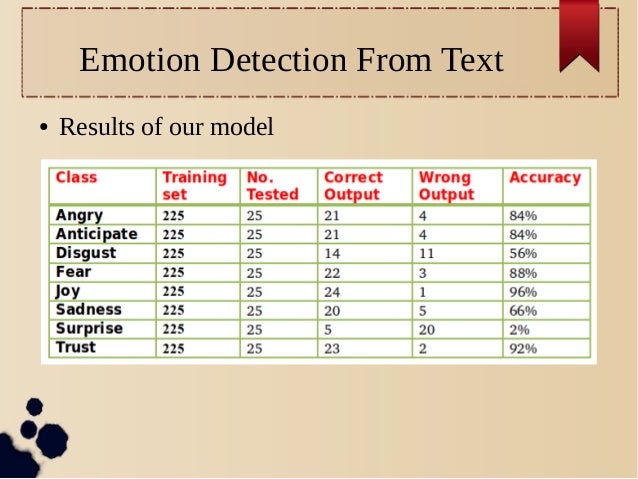 Emotion Detection From Text

• Results of our model

| Class | Training set | No. Tested | Correct Output | Wrong Output | Accuracy |
|---|---|---|---|---|---|
| Angry | 225 | 25 | 21 | 4 | 84% |
| Anticipate | 225 | 25 | 21 | 4 | 84% |
| Disgust | 225 | 25 | 14 | 11 | 56% |
| Fear | 225 | 25 | 22 | 3 | 88% |
| Joy | 225 | 25 | 24 | 1 | 96% |
| Sadness | 225 | 25 | 20 | 5 | 66% |
| Surprise | 225 | 25 | 5 | 20 | 2% |
| Trust | 225 | 25 | 23 | 2 | 92% |